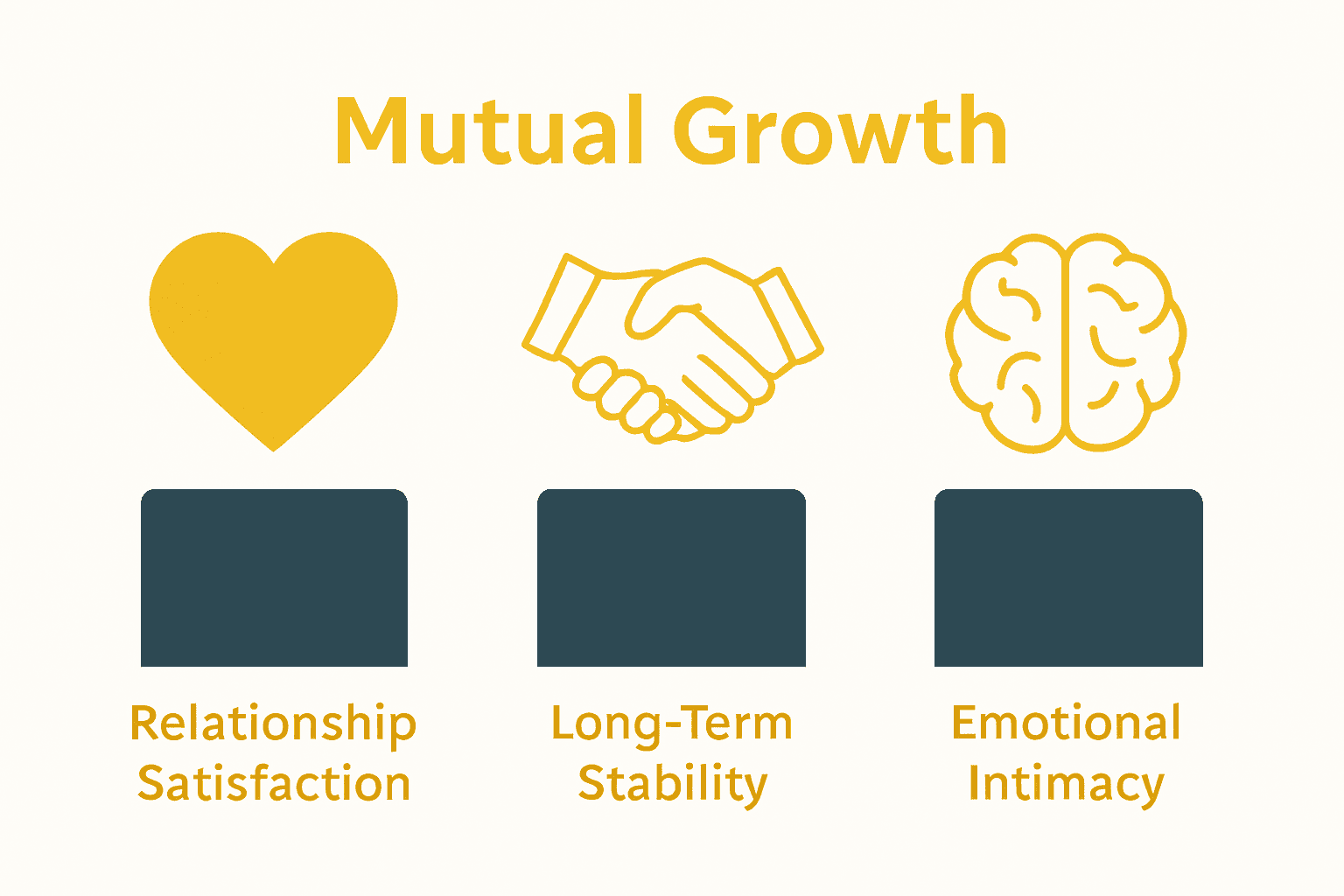 Mutual Growth

Relationship Satisfaction

Long-Term Stability

Emotional Intimacy